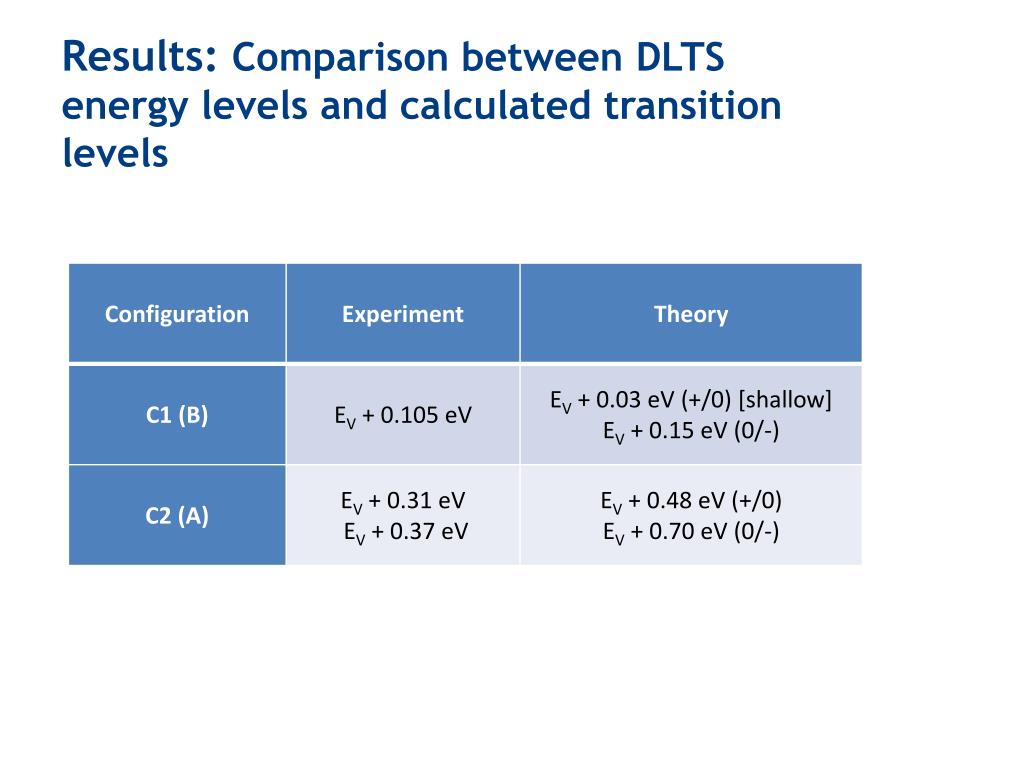 Results: Comparison between DLTS energy levels and calculated transition levels

| Configuration | Experiment | Theory |
|---|---|---|
| C1 (B) | $E_V$ + 0.105 eV | $E_V$ + 0.03 eV (+/0) [shallow] $E_V$ + 0.15 eV (0/-) |
| C2 (A) | $E_V$ + 0.31 eV $E_V$ + 0.37 eV | $E_V$ + 0.48 eV (+/0) $E_V$ + 0.70 eV (0/-) |